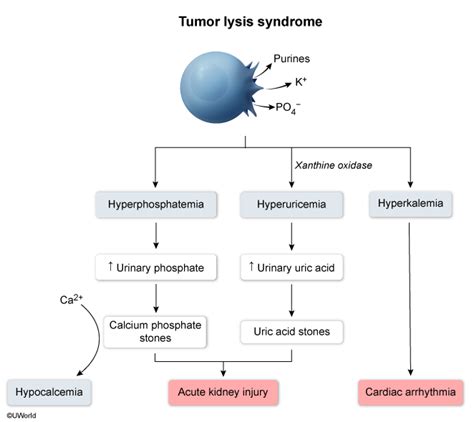 Tumor lysis syndrome

Purines
$K^+$
$PO_4^-$

Xanthine oxidase

Hyperphosphatemia
Hyperuricemia
Hyperkalemia

↑ Urinary phosphate
↑ Urinary uric acid

$Ca^{2+}$

Calcium phosphate stones
Uric acid stones

Hypocalcemia
Acute kidney injury
Cardiac arrhythmia

©UWorld